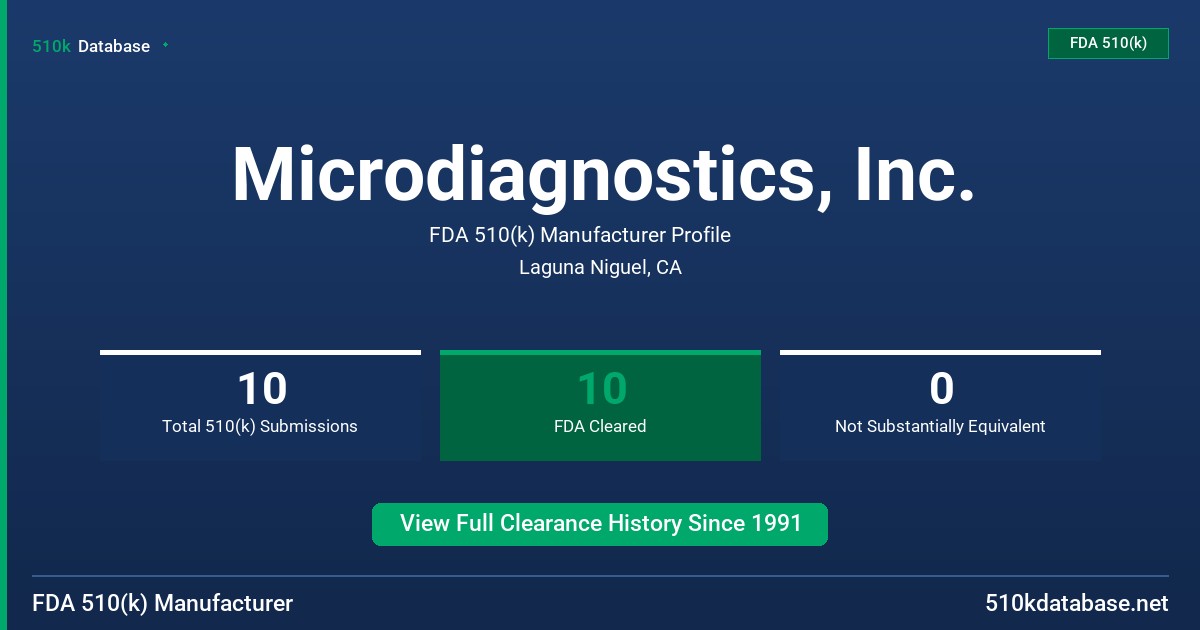 510k Database

FDA 510(k)

Microdiagnostics, Inc.

FDA 510(k) Manufacturer Profile

Laguna Niguel, CA

10
Total 510(k) Submissions

10
FDA Cleared

0
Not Substantially Equivalent

View Full Clearance History Since 1991

FDA 510(k) Manufacturer

510kdatabase.net